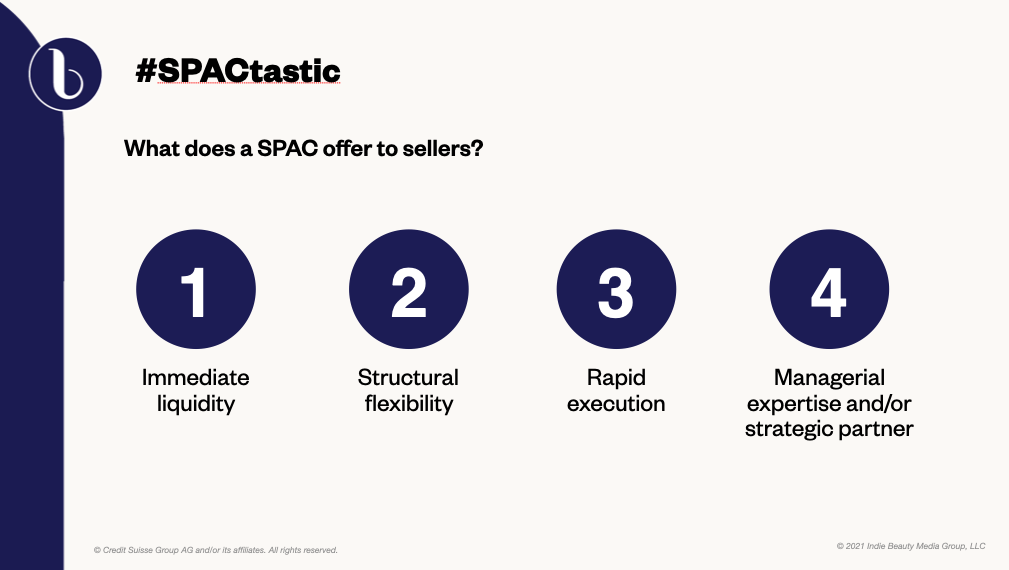 b

#SPACtastic

What does a SPAC offer to sellers?

1

Immediate liquidity

2

Structural flexibility

3

Rapid execution

4

Managerial expertise and/or strategic partner

© Credit Suisse Group AG and/or its affiliates. All rights reserved.

© 2021 Indie Beauty Media Group, LLC